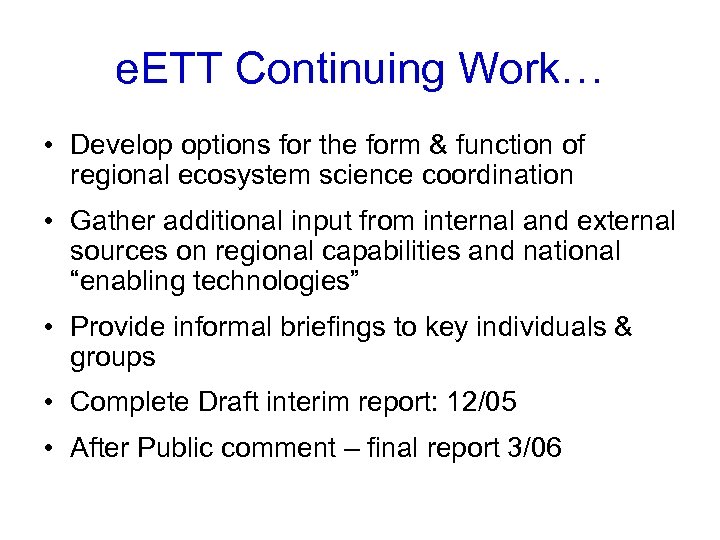 eETT Continuing Work…

• Develop options for the form & function of regional ecosystem science coordination

• Gather additional input from internal and external sources on regional capabilities and national “enabling technologies”

• Provide informal briefings to key individuals & groups

• Complete Draft interim report: 12/05

• After Public comment – final report 3/06